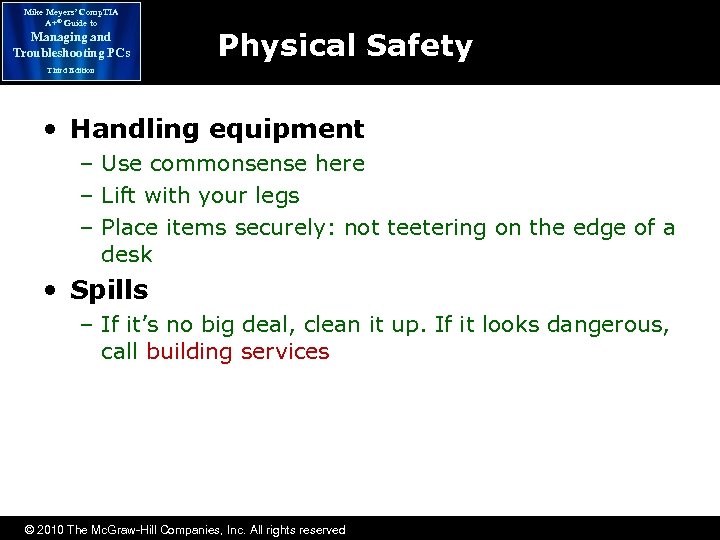 Mike Meyers' CompTIA A+® Guide to Managing and Troubleshooting PCs Third Edition

Physical Safety

• Handling equipment
– Use commonsense here
– Lift with your legs
– Place items securely: not teetering on the edge of a desk

• Spills
– If it's no big deal, clean it up. If it looks dangerous, call building services

© 2010 The McGraw-Hill Companies, Inc. All rights reserved